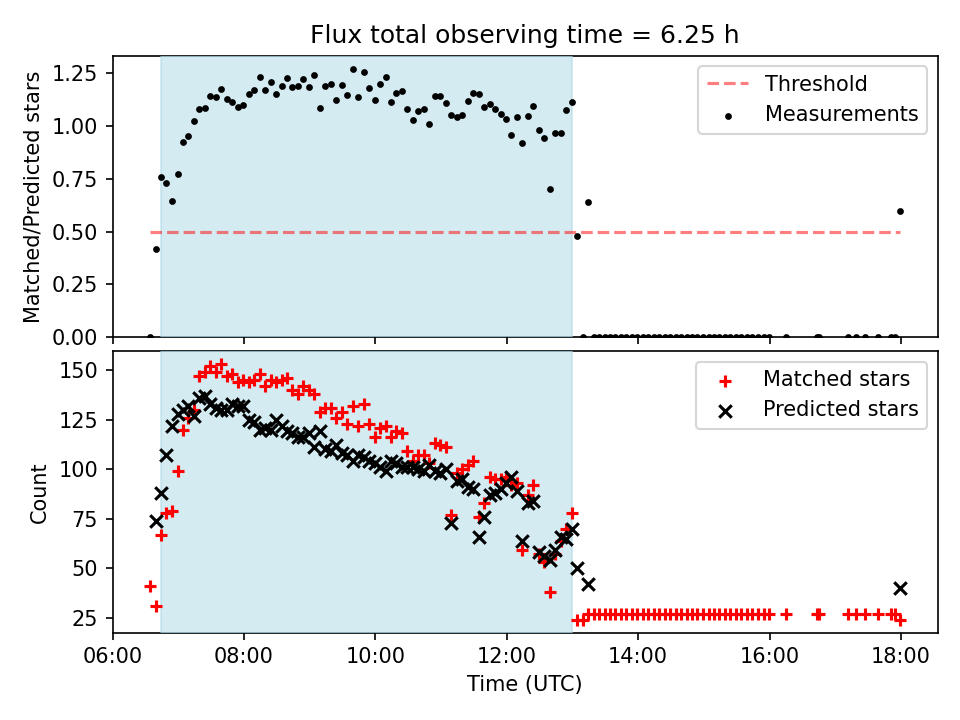 Flux total observing time = 6.25 h

Matched/Predicted stars

1.25
1.00
0.75
0.50
0.25
0.00

Threshold
Measurements

Count

150
125
100
75
50
25

Matched stars
Predicted stars

06:00
08:00
10:00
12:00
14:00
16:00
18:00

Time (UTC)